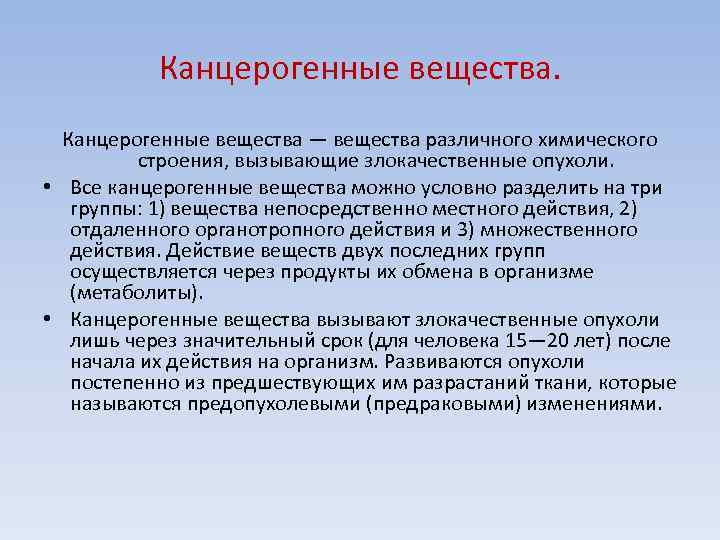 Канцерогенные вещества.

Канцерогенные вещества — вещества различного химического строения, вызывающие злокачественные опухоли.

• Все канцерогенные вещества можно условно разделить на три группы: 1) вещества непосредственно местного действия, 2) отдаленного органотропного действия и 3) множественного действия. Действие веществ двух последних групп осуществляется через продукты их обмена в организме (метаболиты).

• Канцерогенные вещества вызывают злокачественные опухоли лишь через значительный срок (для человека 15—20 лет) после начала их действия на организм. Развиваются опухоли постепенно из предшествующих им разрастаний ткани, которые называются предопухолевыми (предраковыми) изменениями.